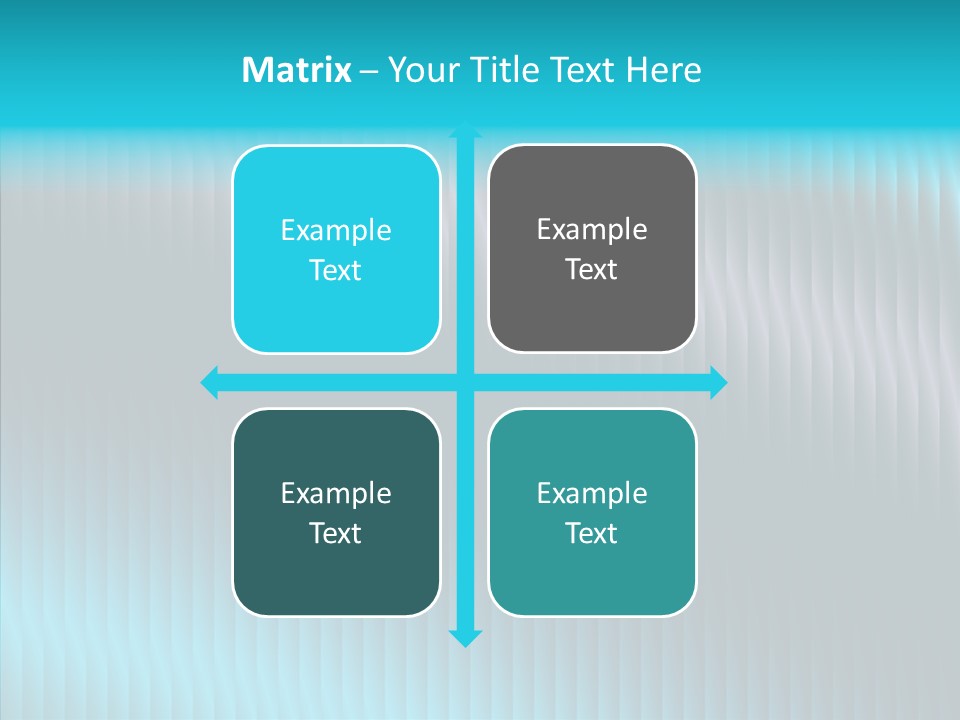 Matrix – Your Title Text Here

Example Text

Example Text

Example Text

Example Text